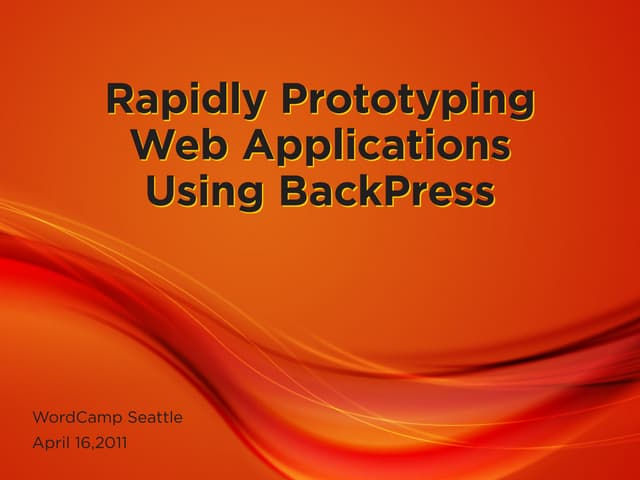 Rapidly Prototyping Web Applications Using BackPress

WordCamp Seattle
April 16,2011